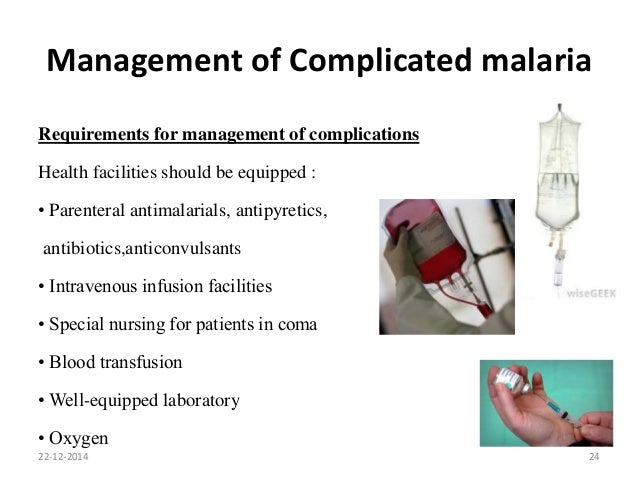 Management of Complicated malaria

Requirements for management of complications

Health facilities should be equipped :

• Parenteral antimalarials, antipyretics, antibiotics,anticonvulsants

• Intravenous infusion facilities

• Special nursing for patients in coma

• Blood transfusion

• Well-equipped laboratory

• Oxygen

wiseGEEK

22-12-2014

24